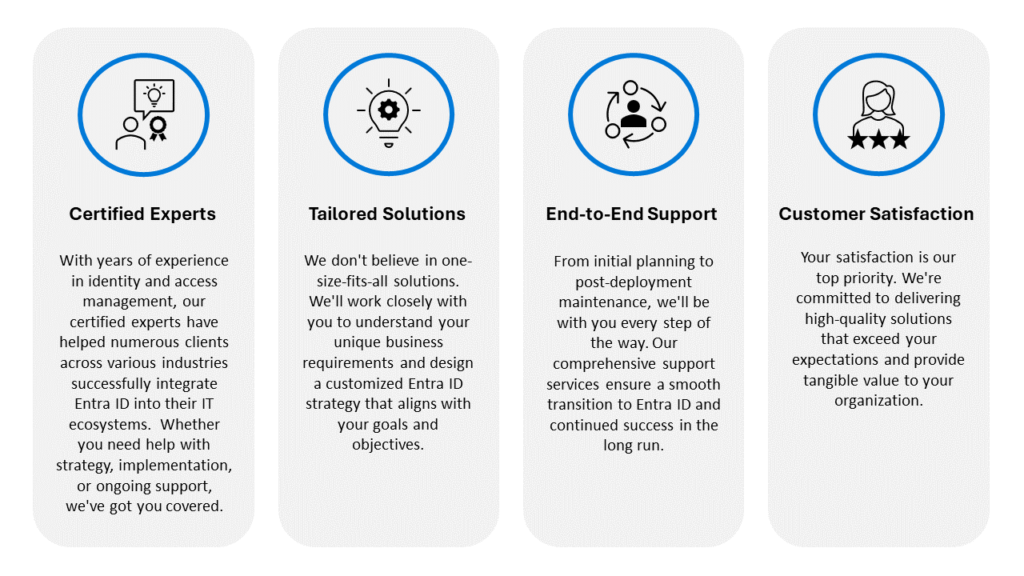 Certified Experts

With years of experience in identity and access management, our certified experts have helped numerous clients across various industries successfully integrate Entra ID into their IT ecosystems. Whether you need help with strategy, implementation, or ongoing support, we've got you covered.

Tailored Solutions

We don't believe in one-size-fits-all solutions. We'll work closely with you to understand your unique business requirements and design a customized Entra ID strategy that aligns with your goals and objectives.

End-to-End Support

From initial planning to post-deployment maintenance, we'll be with you every step of the way. Our comprehensive support services ensure a smooth transition to Entra ID and continued success in the long run.

Customer Satisfaction

Your satisfaction is our top priority. We're committed to delivering high-quality solutions that exceed your expectations and provide tangible value to your organization.